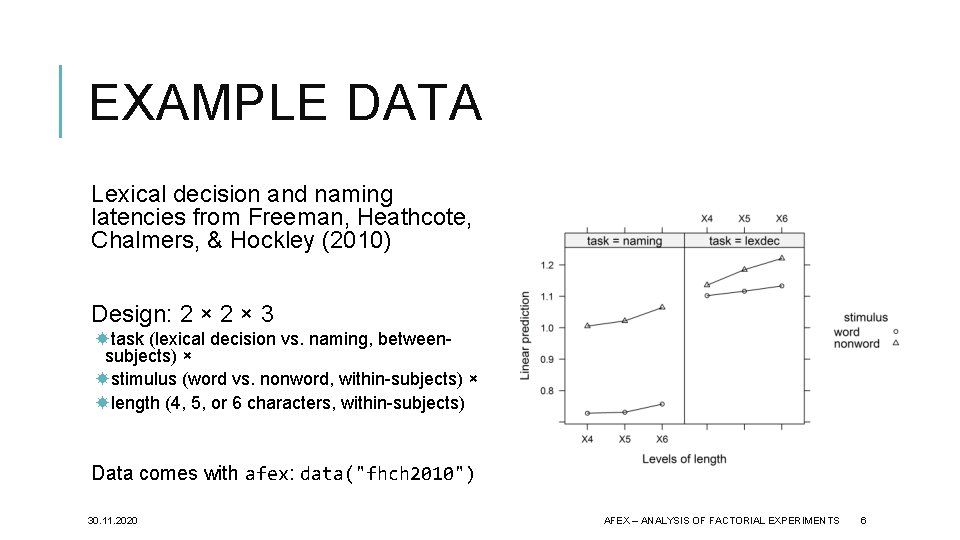 EXAMPLE DATA

Lexical decision and naming latencies from Freeman, Heathcote, Chalmers, & Hockley (2010)

Design: 2 × 2 × 3
task (lexical decision vs. naming, between-subjects) ×
stimulus (word vs. nonword, within-subjects) ×
length (4, 5, or 6 characters, within-subjects)

Data comes with afex: data("fhch2010")

X4 X5 X6
task = naming
task = lexdec
1.2
1.1
1.0
0.9
0.8
Linear prediction
X4 X5 X6
Levels of length
stimulus
word
nonword

30.11.2020
AFEX – ANALYSIS OF FACTORIAL EXPERIMENTS
6